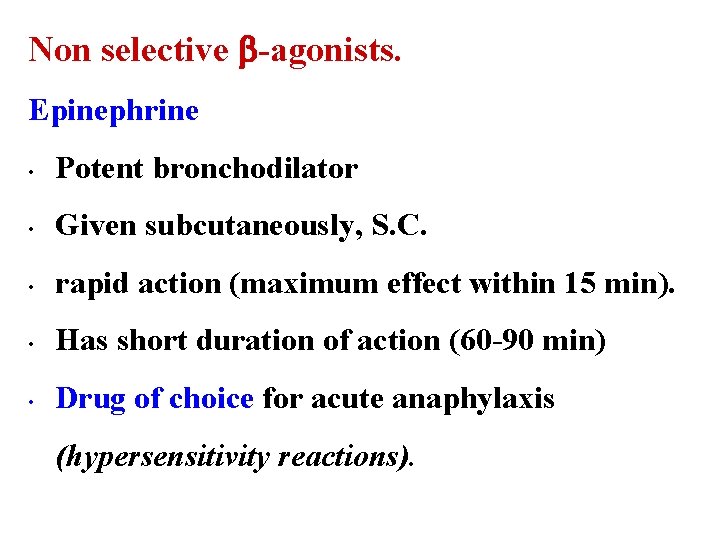 Non selective β-agonists.

Epinephrine

• Potent bronchodilator

• Given subcutaneously, S.C.

• rapid action (maximum effect within 15 min).

• Has short duration of action (60-90 min)

• Drug of choice for acute anaphylaxis (hypersensitivity reactions).